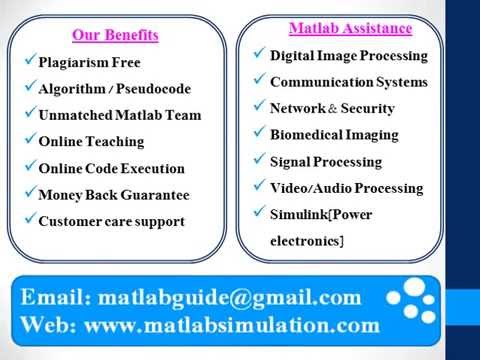 Our Benefits

✓ Plagiarism Free
✓ Algorithm / Pseudocode
✓ Unmatched Matlab Team
✓ Online Teaching
✓ Online Code Execution
✓ Money Back Guarantee
✓ Customer care support

Matlab Assistance

✓ Digital Image Processing
✓ Communication Systems
✓ Network & Security
✓ Biomedical Imaging
✓ Signal Processing
✓ Video/Audio Processing
✓ Simulink[Power electronics]

Email: matlabguide@gmail.com
Web: www.matlabsimulation.com